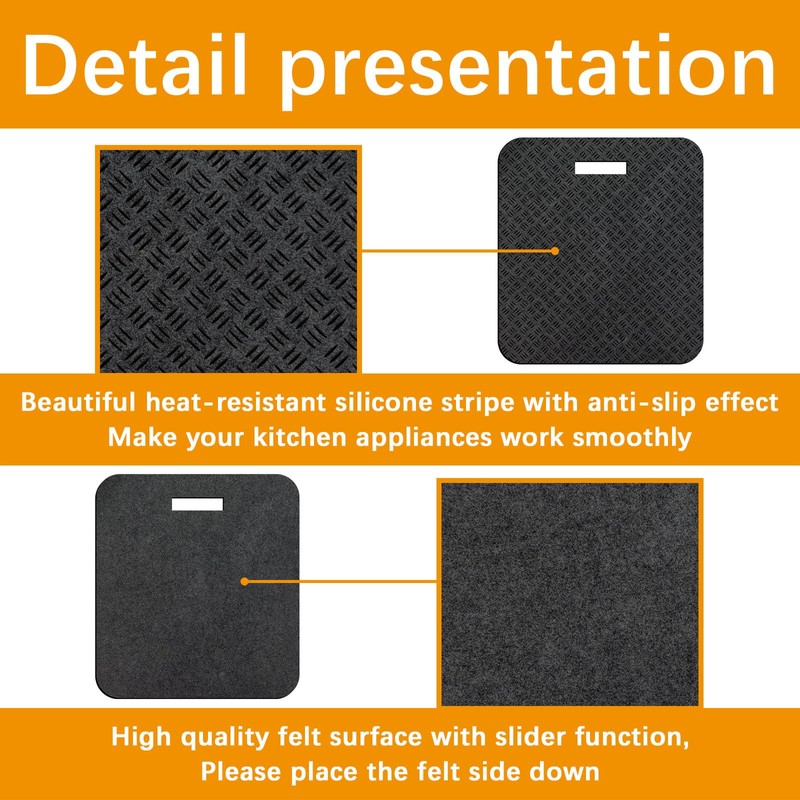 Detail presentation

Beautiful heat-resistant silicone stripe with anti-slip effect
Make your kitchen appliances work smoothly

High quality felt surface with slider function,
Please place the felt side down